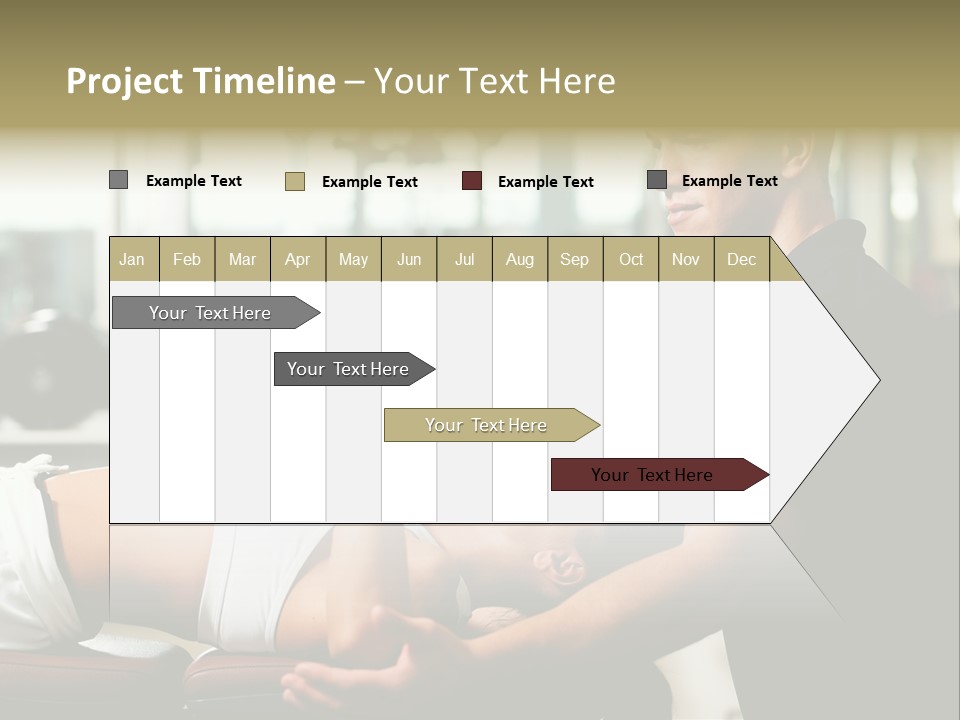 Project Timeline – Your Text Here

Example Text
Example Text
Example Text
Example Text

| Jan | Feb | Mar | Apr | May | Jun | Jul | Aug | Sep | Oct | Nov | Dec |
|---|---|---|---|---|---|---|---|---|---|---|---|

Your Text Here
Your Text Here
Your Text Here
Your Text Here